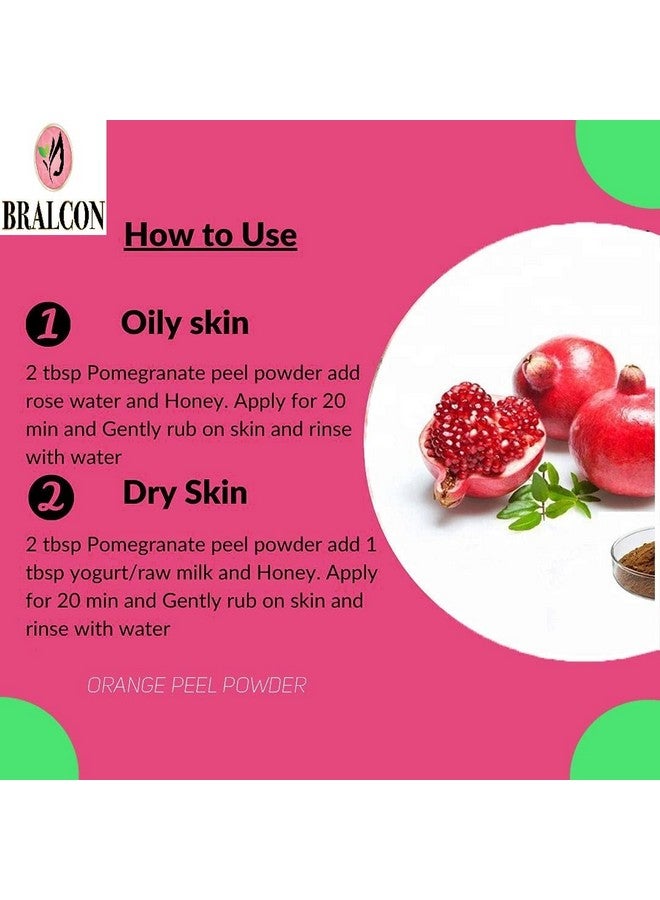 BRALCON

How to Use

1 Oily skin

2 tbsp Pomegranate peel powder add rose water and Honey. Apply for 20 min and Gently rub on skin and rinse with water

2 Dry Skin

2 tbsp Pomegranate peel powder add 1 tbsp yogurt/raw milk and Honey. Apply for 20 min and Gently rub on skin and rinse with water

ORANGE PEEL POWDER